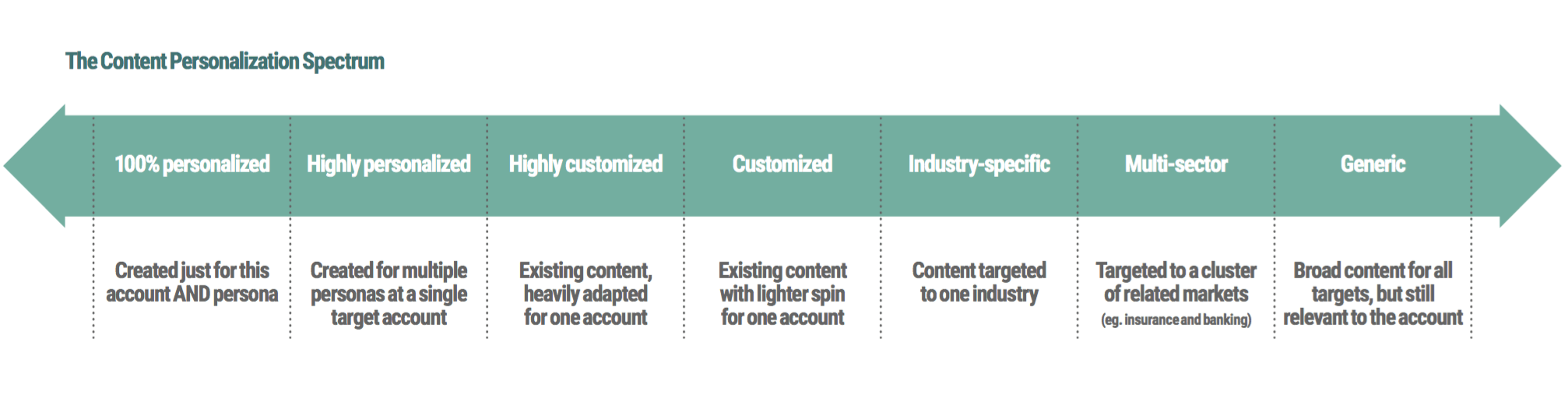 The Content Personalization Spectrum

| 100% personalized | Highly personalized | Highly customized | Customized | Industry-specific | Multi-sector | Generic |
|---|---|---|---|---|---|---|
| Created just for this account AND persona | Created for multiple personas at a single target account | Existing content, heavily adapted for one account | Existing content with lighter spin for one account | Content targeted to one industry | Targeted to a cluster of related markets (eg. insurance and banking) | Broad content for all targets, but still relevant to the account |